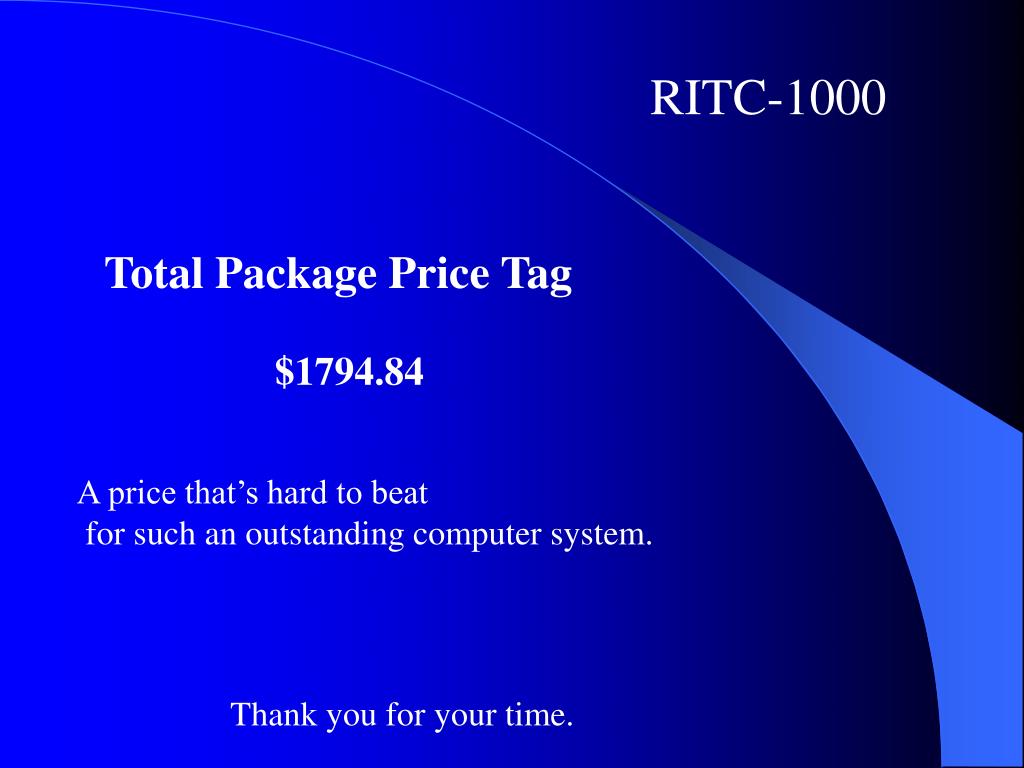 RITC-1000

Total Package Price Tag

\$1794.84

A price that’s hard to beat for such an outstanding computer system.

Thank you for your time.